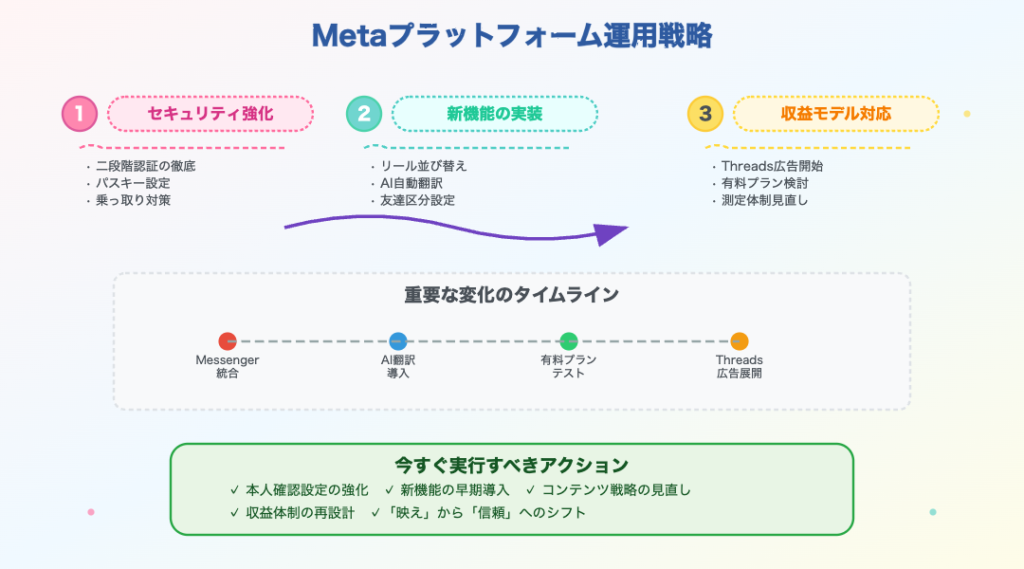 Metaプラットフォーム運用戦略

1 セキュリティ強化
・二段階認証の徹底
・パスキー設定
・乗っ取り対策

2 新機能の実装
・リール並び替え
・AI自動翻訳
・友達区分設定

3 収益モデル対応
・Threads広告開始
・有料プラン検討
・測定体制見直し

重要な変化のタイムライン

Messenger 統合
AI翻訳 導入
有料プラン テスト
Threads 広告展開

今すぐ実行すべきアクション
✓ 本人確認設定の強化 ✓ 新機能の早期導入 ✓ コンテンツ戦略の見直し
✓ 収益体制の再設計 ✓ 「映え」から「信頼」へのシフト